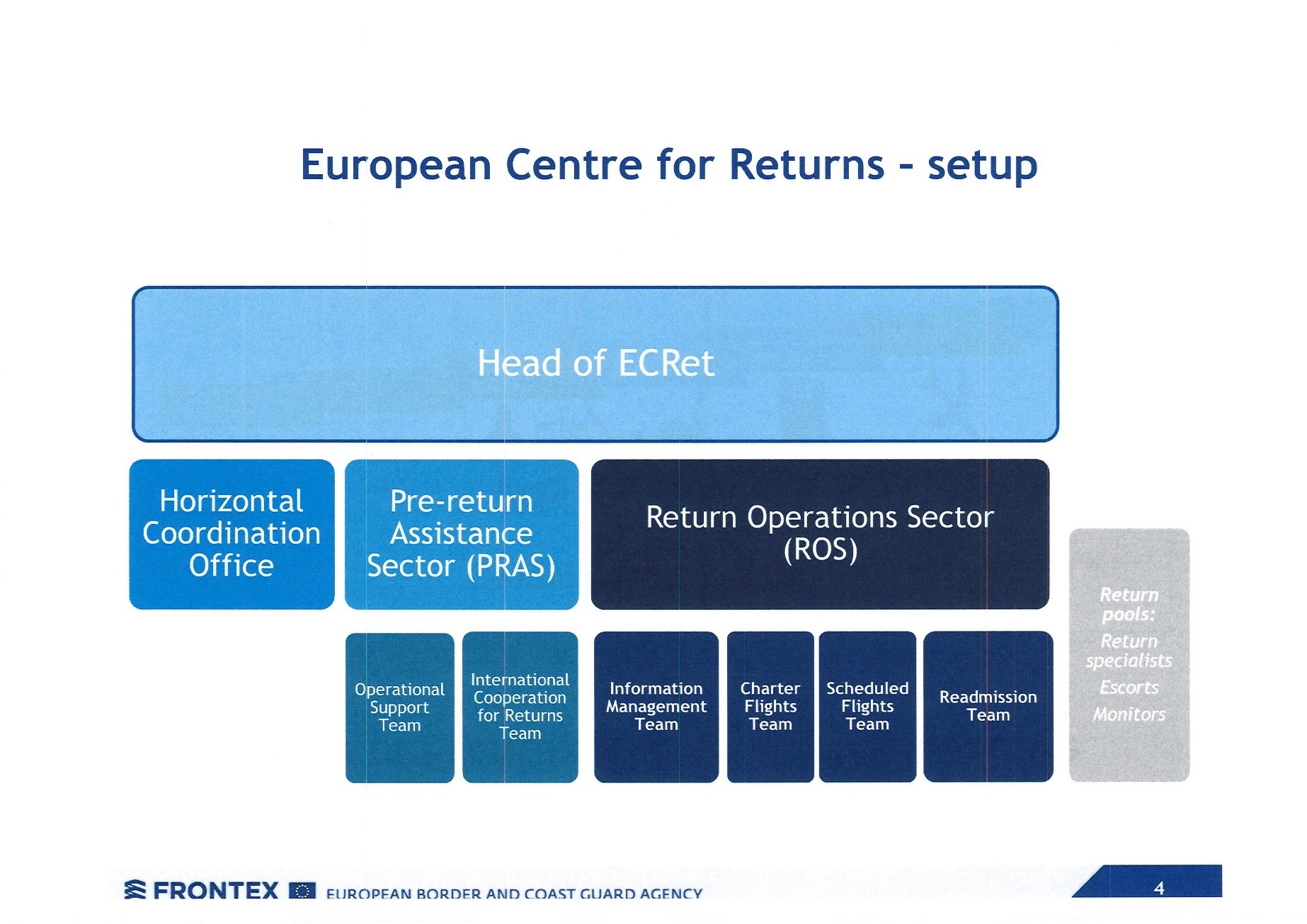 European Centre for Returns - setup

Head of ECRet

Horizontal Coordination Office

Pre-return Assistance Sector (PRAS)

Return Operations Sector (ROS)

Operational Support Team

International Cooperation for Returns Team

Information Management Team

Charter Flights Team

Scheduled Flights Team

Readmission Team

Return pools:
Return specialists
Escorts
Monitors

FRONTEX EUROPEAN BORDER AND COAST GUARD AGENCY

4